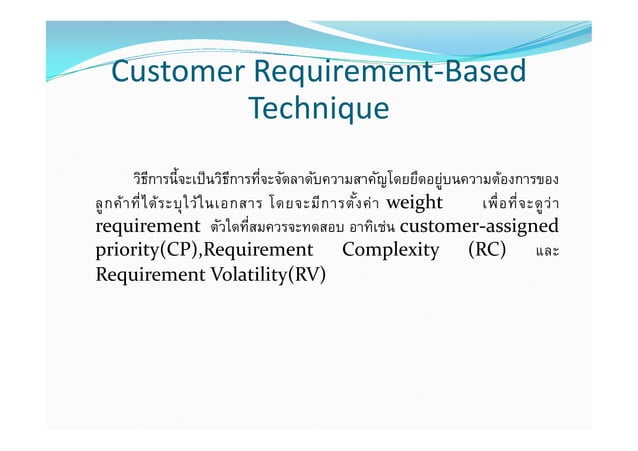 Customer Requirement-Based Technique

วิธีการนี้จะเป็นวิธีการที่จะจัดลาดับความสาคัญโดยยึดอยู่บนความต้องการของลูกค้าที่ได้ระบุไว้ในเอกสาร โดยจะมีการตั้งค่า weight เพื่อที่จะดูว่า requirement ตัวใดที่สมควรจะทดสอบ อาทิเช่น customer-assigned priority(CP),Requirement Complexity (RC) และ Requirement Volatility(RV)